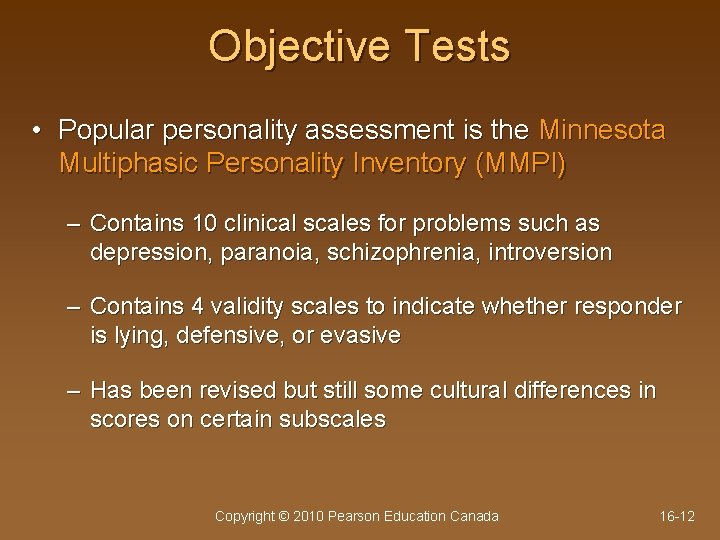 Objective Tests

• Popular personality assessment is the Minnesota Multiphasic Personality Inventory (MMPI)

– Contains 10 clinical scales for problems such as depression, paranoia, schizophrenia, introversion

– Contains 4 validity scales to indicate whether responder is lying, defensive, or evasive

– Has been revised but still some cultural differences in scores on certain subscales

Copyright © 2010 Pearson Education Canada

16-12